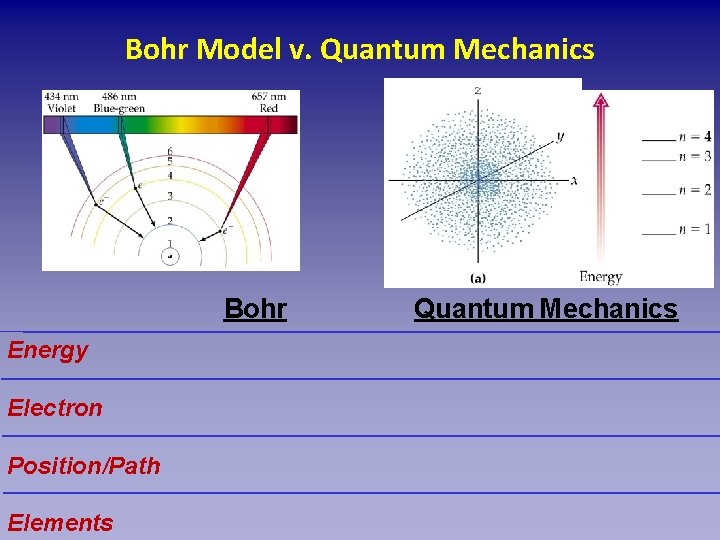 Bohr Model v. Quantum Mechanics

434 nm Violet
486 nm Blue-green
657 nm Red
6
5
4
3
2
1
$e^-$
$e^-$
$e^-$

z
y
x
(a)
$n = 4$
$n = 3$
$n = 2$
$n = 1$
Energy

| | Bohr | Quantum Mechanics |
|---|---|---|
| Energy | | |
| Electron | | |
| Position/Path | | |
| Elements | | |